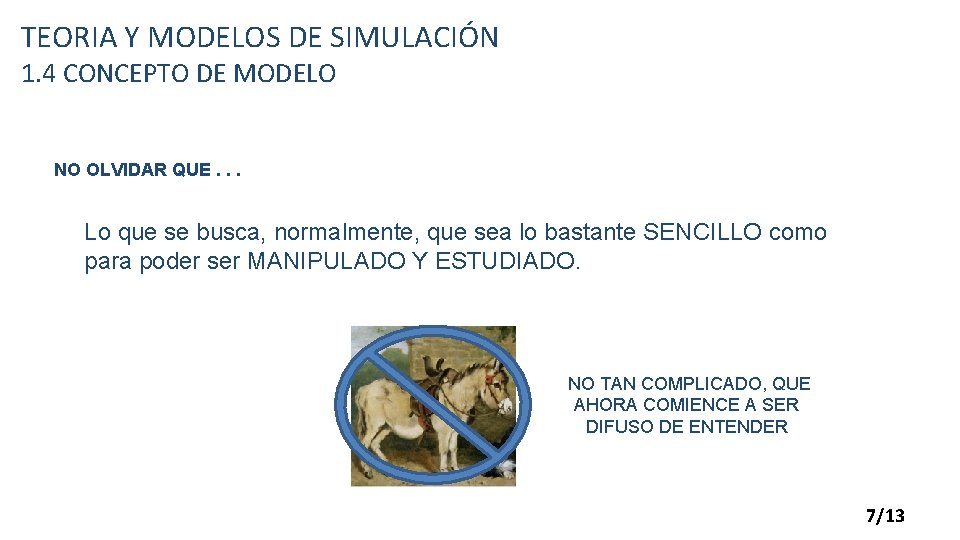 TEORIA Y MODELOS DE SIMULACIÓN
1.4 CONCEPTO DE MODELO

NO OLVIDAR QUE . . .

Lo que se busca, normalmente, que sea lo bastante SENCILLO como para poder ser MANIPULADO Y ESTUDIADO.

NO TAN COMPLICADO, QUE AHORA COMIENCE A SER DIFUSO DE ENTENDER

7/13